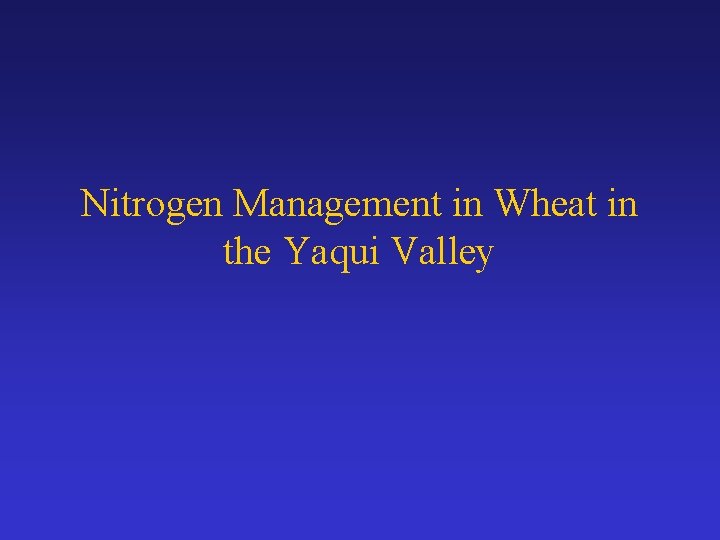 Nitrogen Management in Wheat in the Yaqui Valley